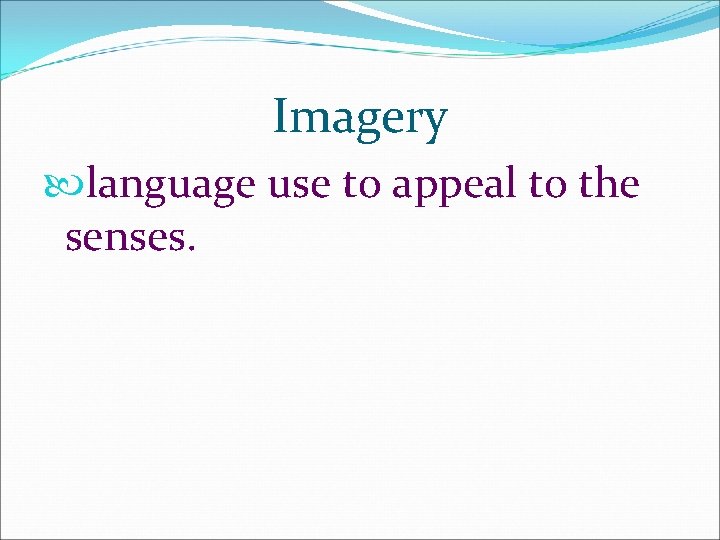 Imagery

language use to appeal to the senses.